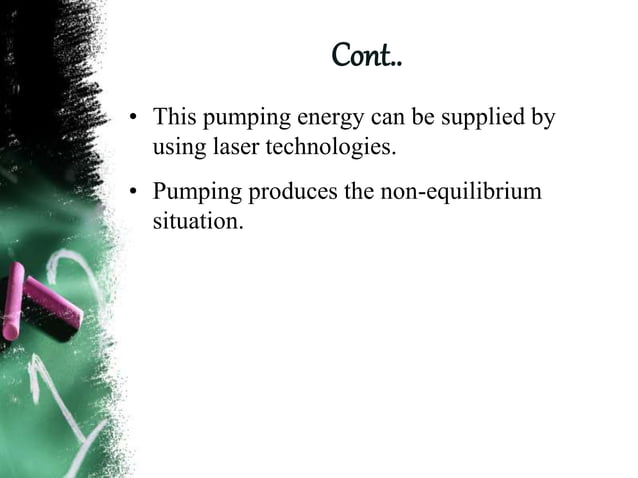 Cont..

• This pumping energy can be supplied by using laser technologies.

• Pumping produces the non-equilibrium situation.